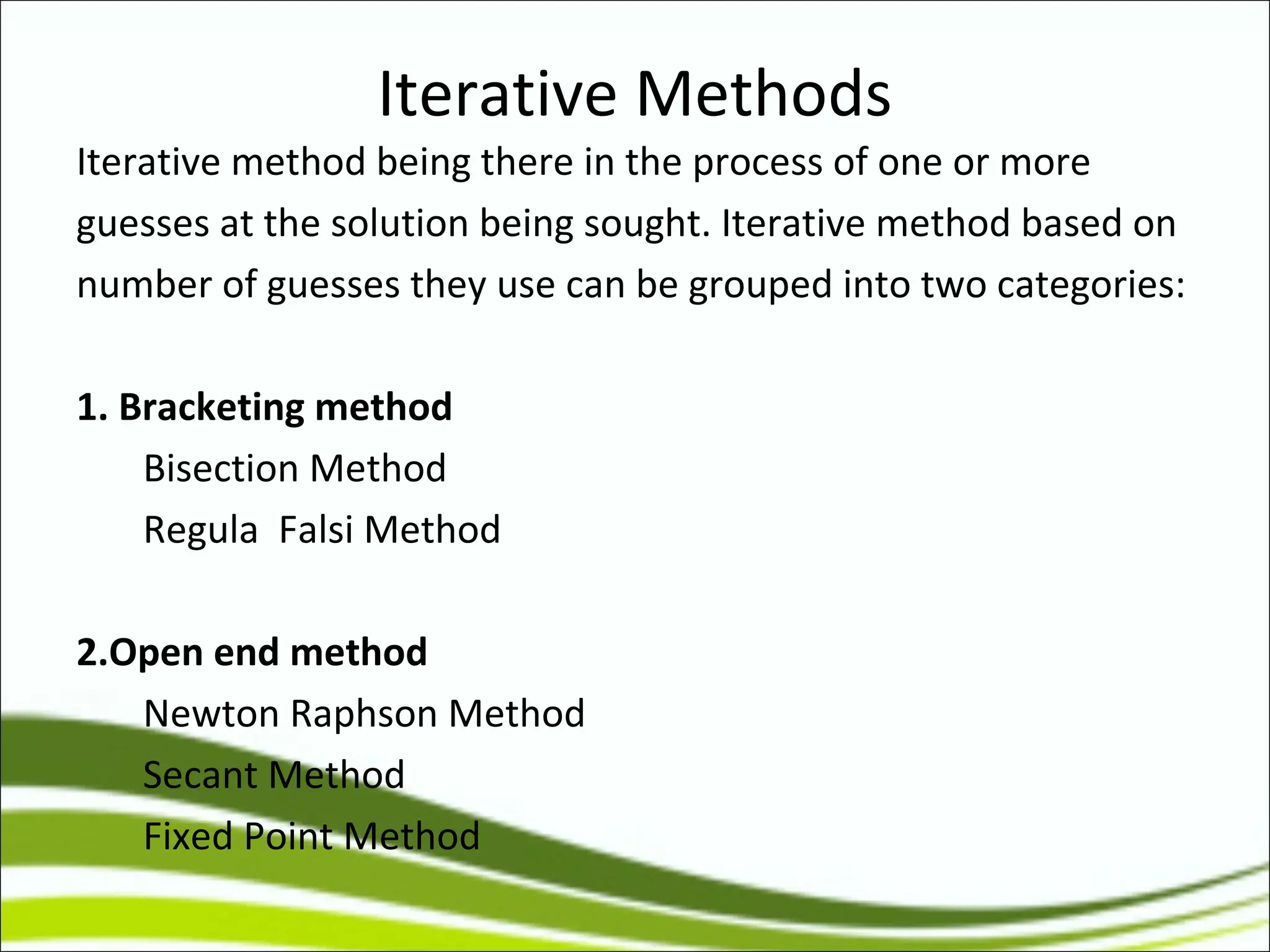 Iterative Methods

Iterative method being there in the process of one or more guesses at the solution being sought. Iterative method based on number of guesses they use can be grouped into two categories:

1. Bracketing method

Bisection Method

Regula Falsi Method

2.Open end method

Newton Raphson Method

Secant Method

Fixed Point Method